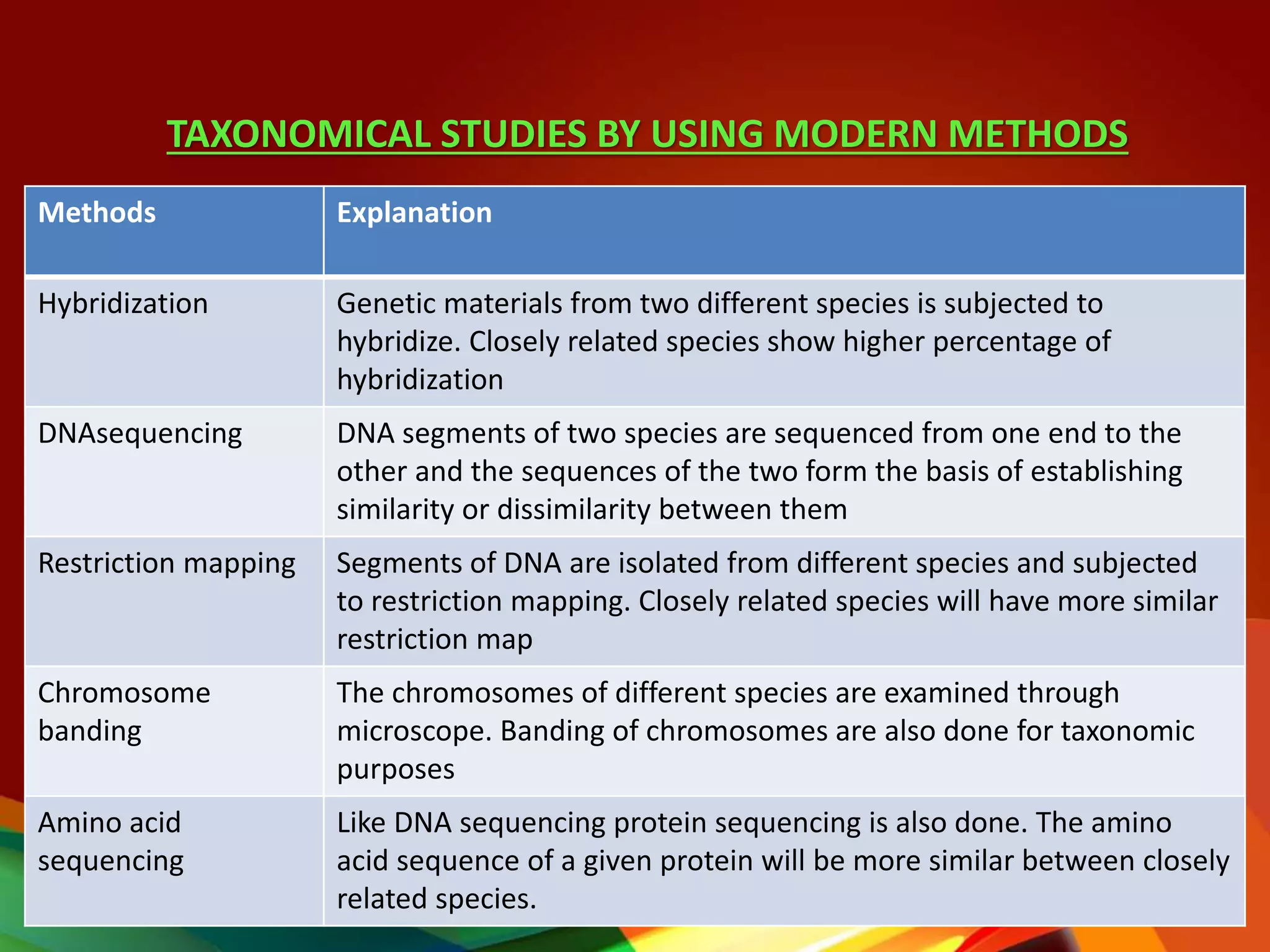 TAXONOMICAL STUDIES BY USING MODERN METHODS

| Methods | Explanation |
|---|---|
| Hybridization | Genetic materials from two different species is subjected to hybridize. Closely related species show higher percentage of hybridization |
| DNAsequencing | DNA segments of two species are sequenced from one end to the other and the sequences of the two form the basis of establishing similarity or dissimilarity between them |
| Restriction mapping | Segments of DNA are isolated from different species and subjected to restriction mapping. Closely related species will have more similar restriction map |
| Chromosome banding | The chromosomes of different species are examined through microscope. Banding of chromosomes are also done for taxonomic purposes |
| Amino acid sequencing | Like DNA sequencing protein sequencing is also done. The amino acid sequence of a given protein will be more similar between closely related species. |